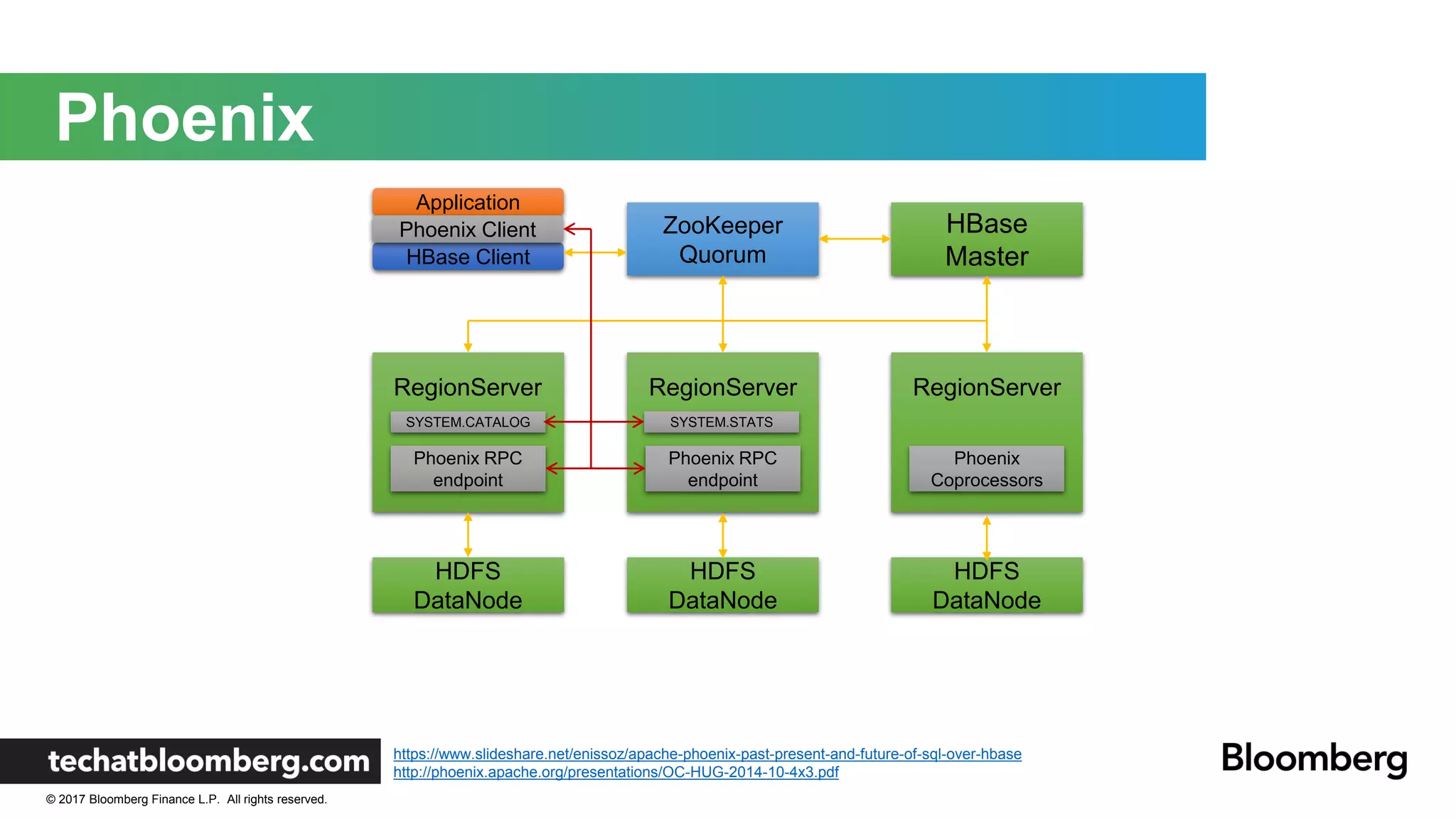 Phoenix

Application
Phoenix Client
HBase Client

ZooKeeper Quorum

HBase Master

RegionServer
SYSTEM.CATALOG
Phoenix RPC endpoint

RegionServer
SYSTEM.STATS
Phoenix RPC endpoint

RegionServer
Phoenix Coprocessors

HDFS DataNode

HDFS DataNode

HDFS DataNode

techatbloomberg.com

https://www.slideshare.net/enissoz/apache-phoenix-past-present-and-future-of-sql-over-hbase
http://phoenix.apache.org/presentations/OC-HUG-2014-10-4x3.pdf

Bloomberg

© 2017 Bloomberg Finance L.P. All rights reserved.